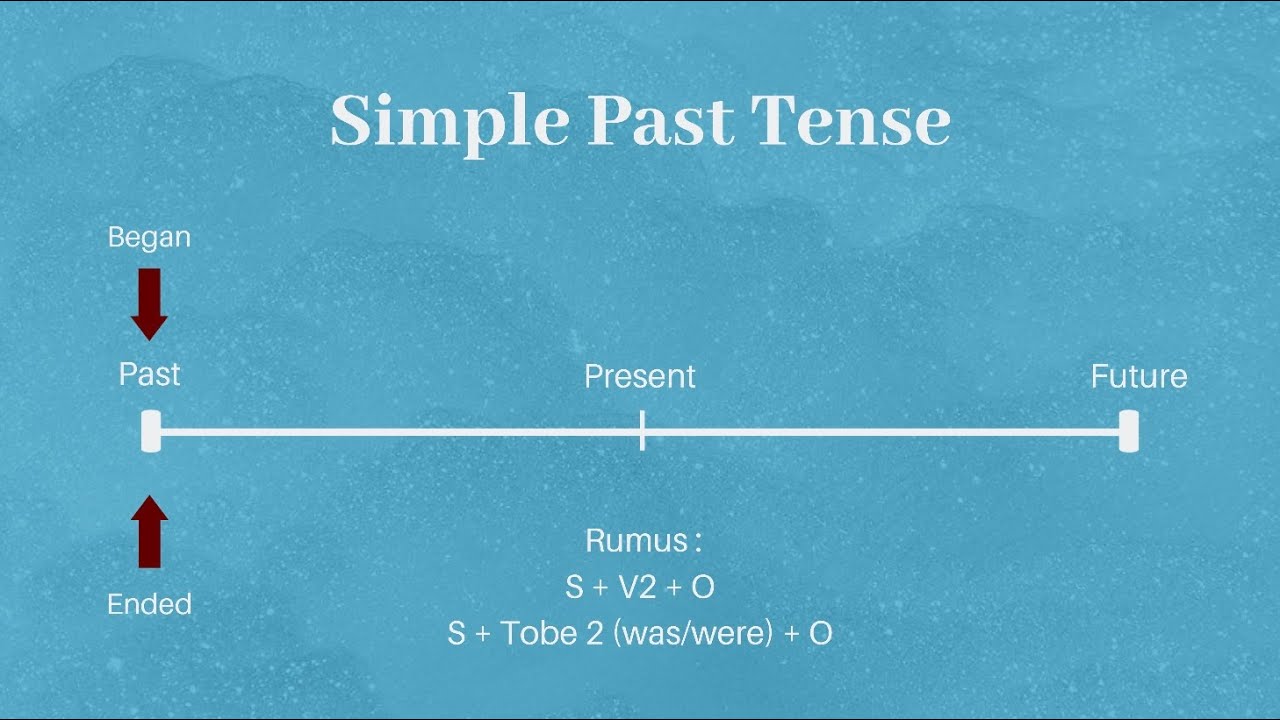 Simple Past Tense

Began

Past

Present

Future

Ended

Rumus :
S + V2 + O
S + Tobe 2 (was/were) + O